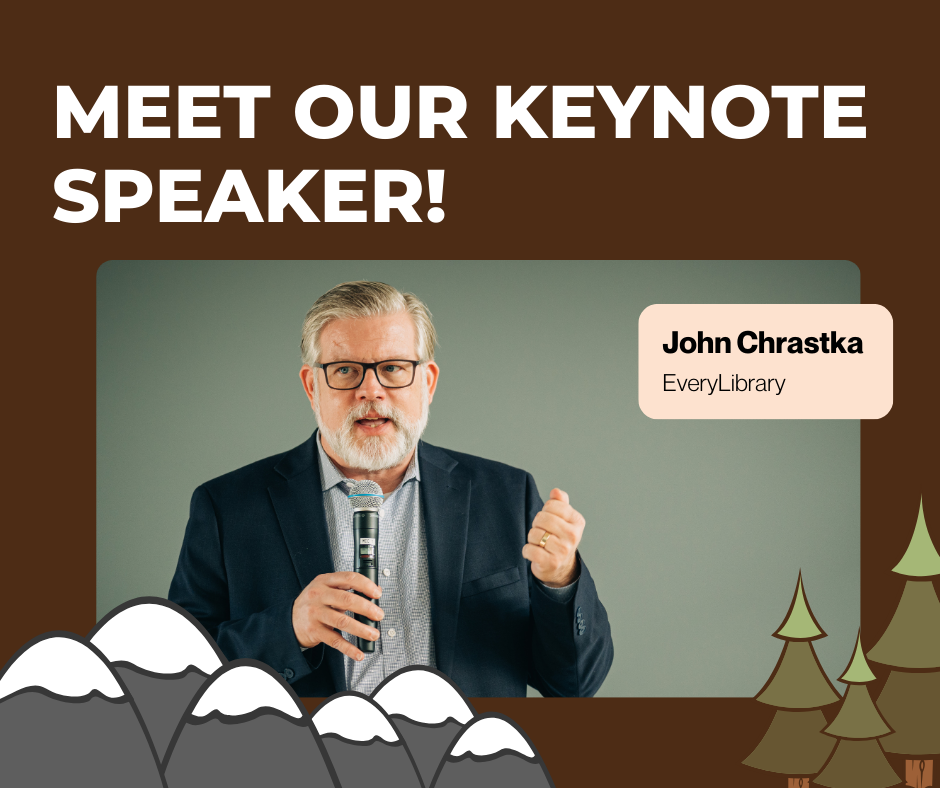 MEET OUR KEYNOTE SPEAKER!

John Chrastka
EveryLibrary